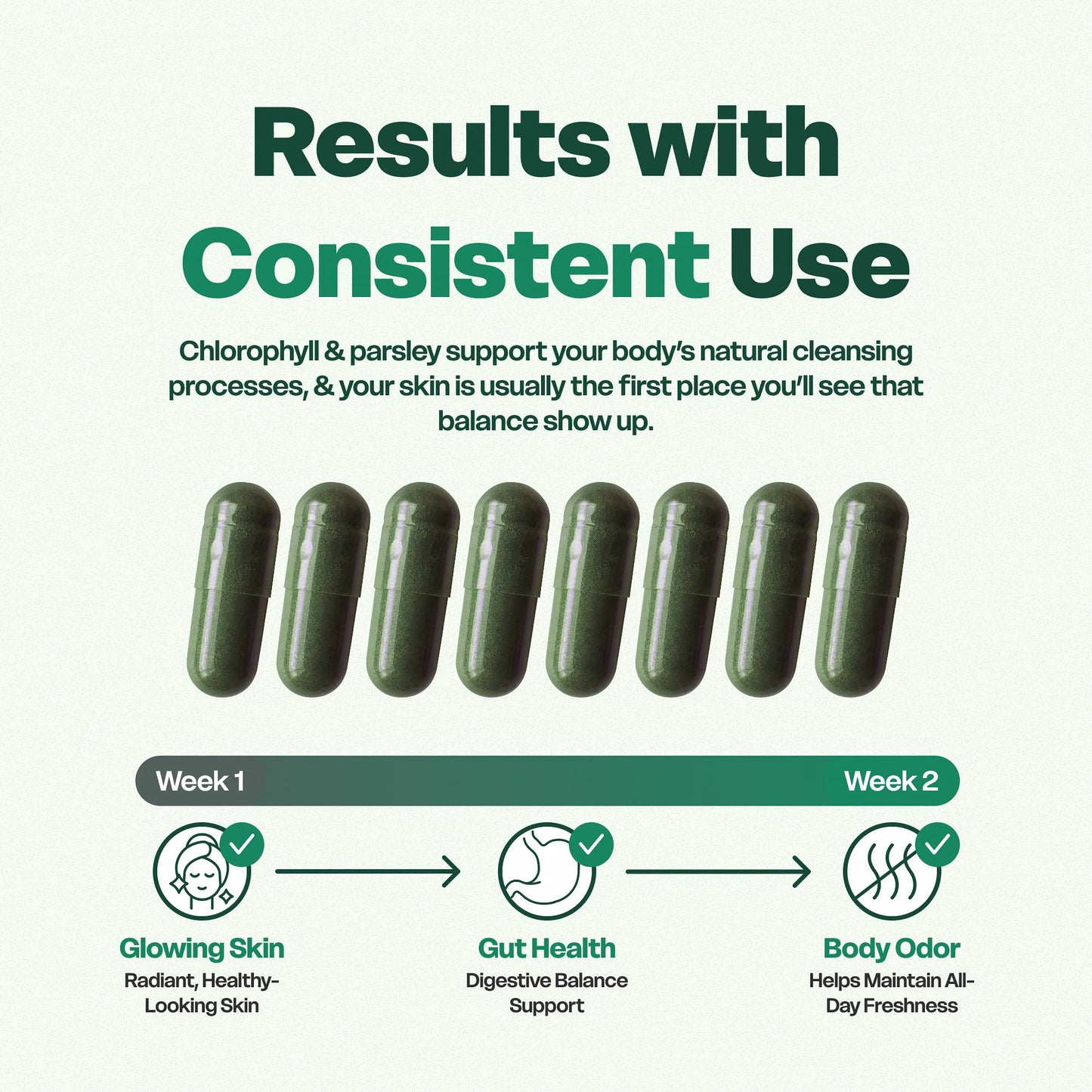 Results with Consistent Use

Chlorophyll & parsley support your body's natural cleansing processes, & your skin is usually the first place you'll see that balance show up.

Week 1

Week 2

Glowing Skin
Radiant, Healthy-Looking Skin

Gut Health
Digestive Balance Support

Body Odor
Helps Maintain All-Day Freshness